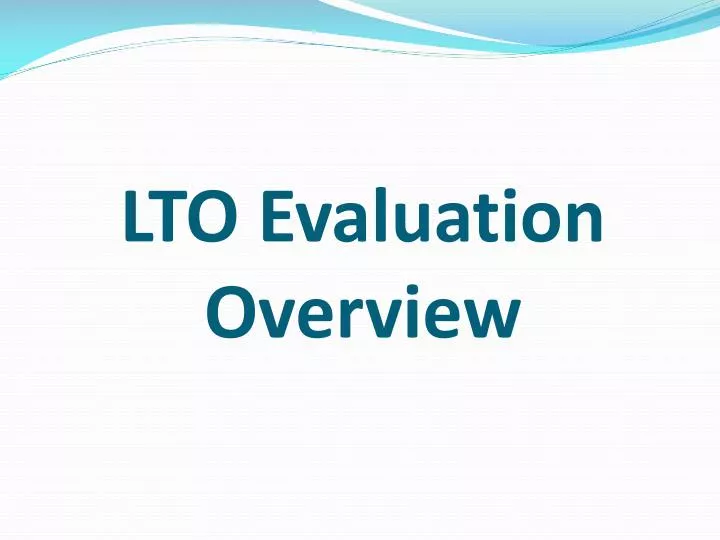 LTO Evaluation Overview